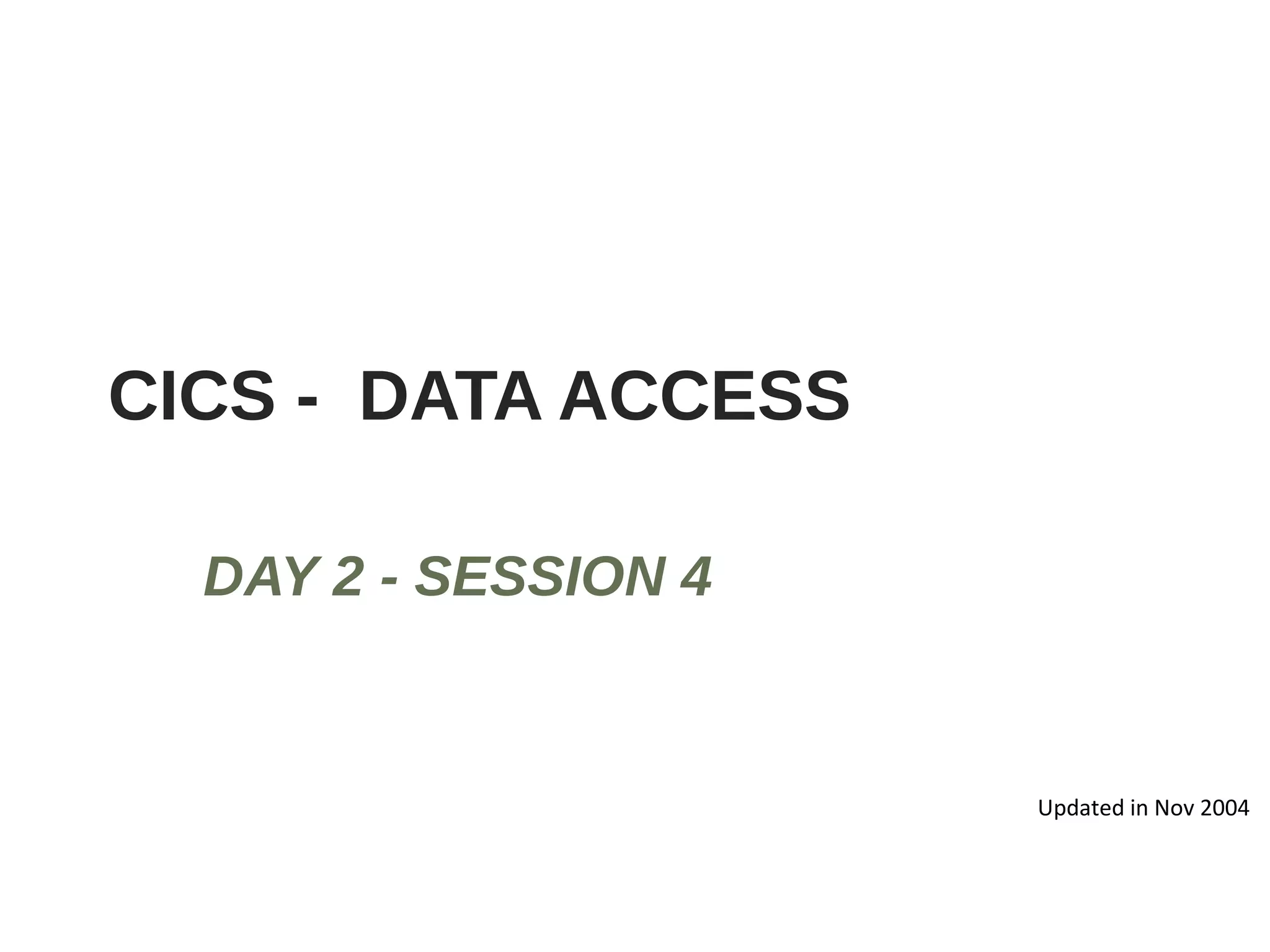 CICS - DATA ACCESS

DAY 2 - SESSION 4

Updated in Nov 2004